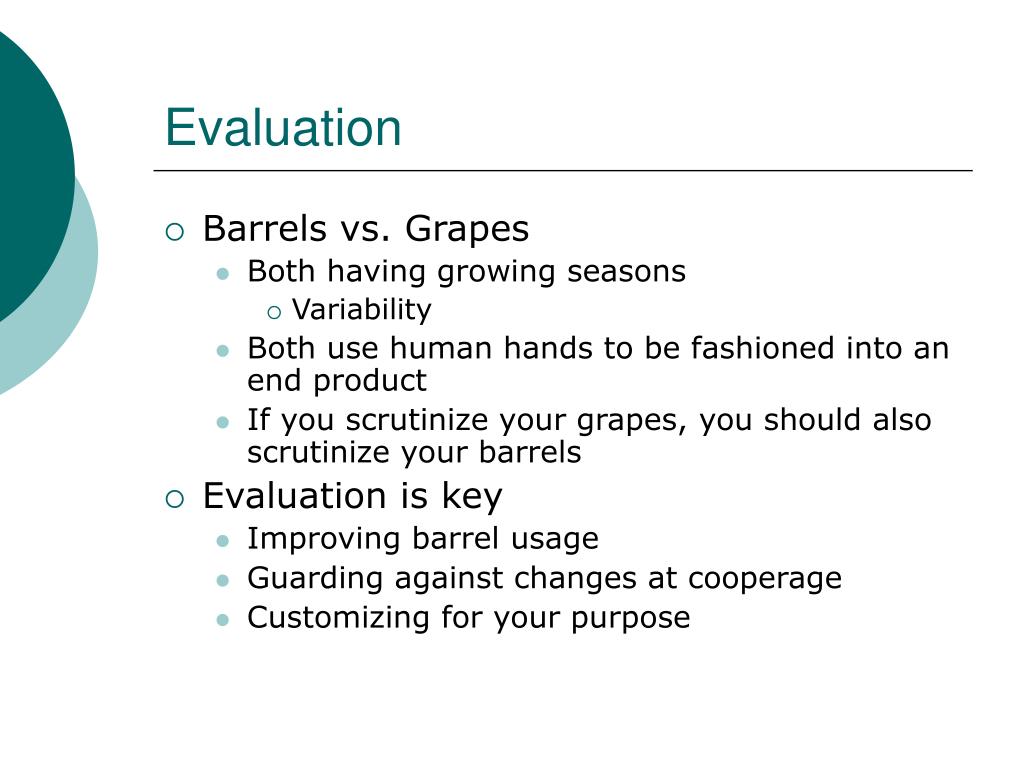 Evaluation

Barrels vs. Grapes
Both having growing seasons
Variability
Both use human hands to be fashioned into an end product
If you scrutinize your grapes, you should also scrutinize your barrels
Evaluation is key
Improving barrel usage
Guarding against changes at cooperage
Customizing for your purpose